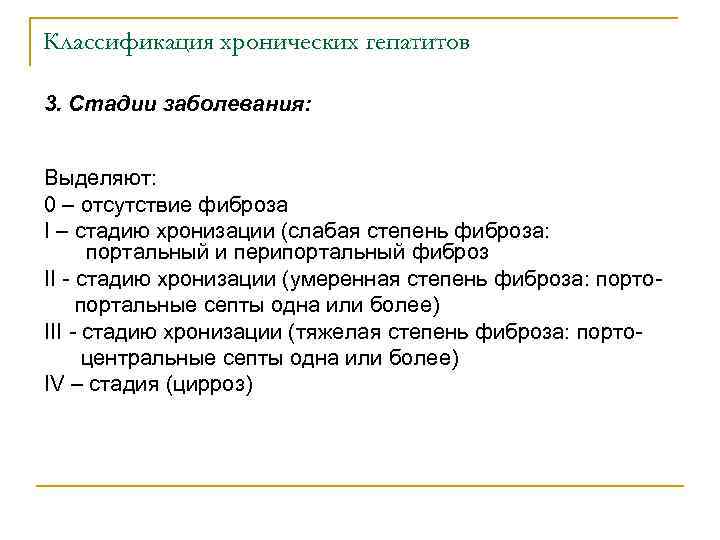 Классификация хронических гепатитов

3. Стадии заболевания:

Выделяют:
0 – отсутствие фиброза
I – стадию хронизации (слабая степень фиброза: портальный и перипортальный фиброз
II - стадию хронизации (умеренная степень фиброза: порто-портальные септы одна или более)
III - стадию хронизации (тяжелая степень фиброза: порто-центральные септы одна или более)
IV – стадия (цирроз)